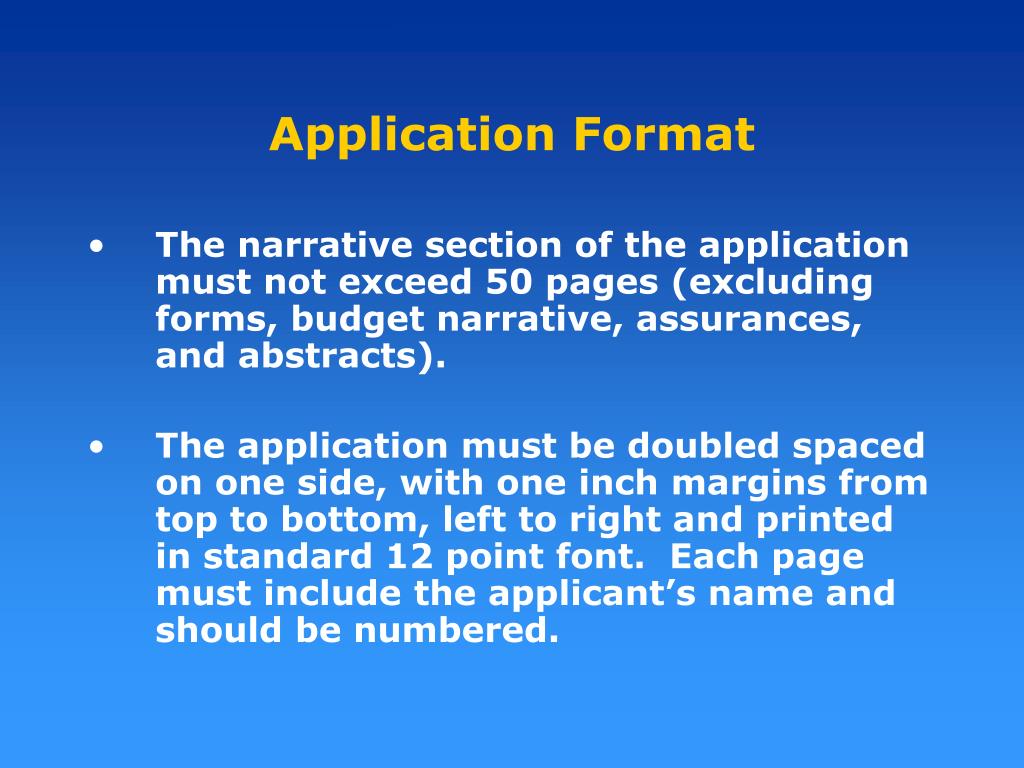 Application Format

• The narrative section of the application must not exceed 50 pages (excluding forms, budget narrative, assurances, and abstracts).

• The application must be doubled spaced on one side, with one inch margins from top to bottom, left to right and printed in standard 12 point font. Each page must include the applicant’s name and should be numbered.